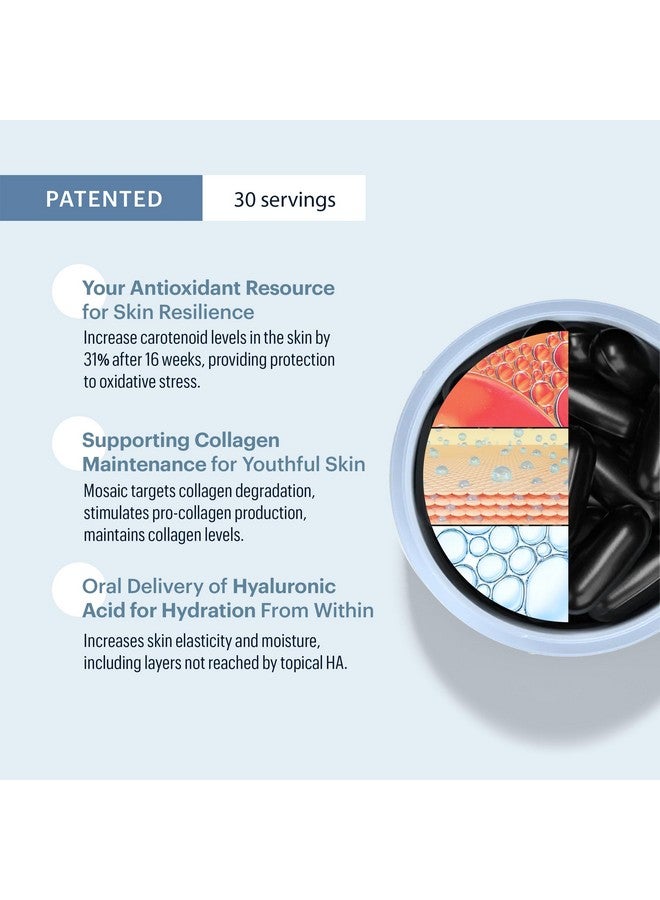 PATENTED 30 servings

Your Antioxidant Resource for Skin Resilience
Increase carotenoid levels in the skin by 31% after 16 weeks, providing protection to oxidative stress.

Supporting Collagen Maintenance for Youthful Skin
Mosaic targets collagen degradation, stimulates pro-collagen production, maintains collagen levels.

Oral Delivery of Hyaluronic Acid for Hydration From Within
Increases skin elasticity and moisture, including layers not reached by topical HA.